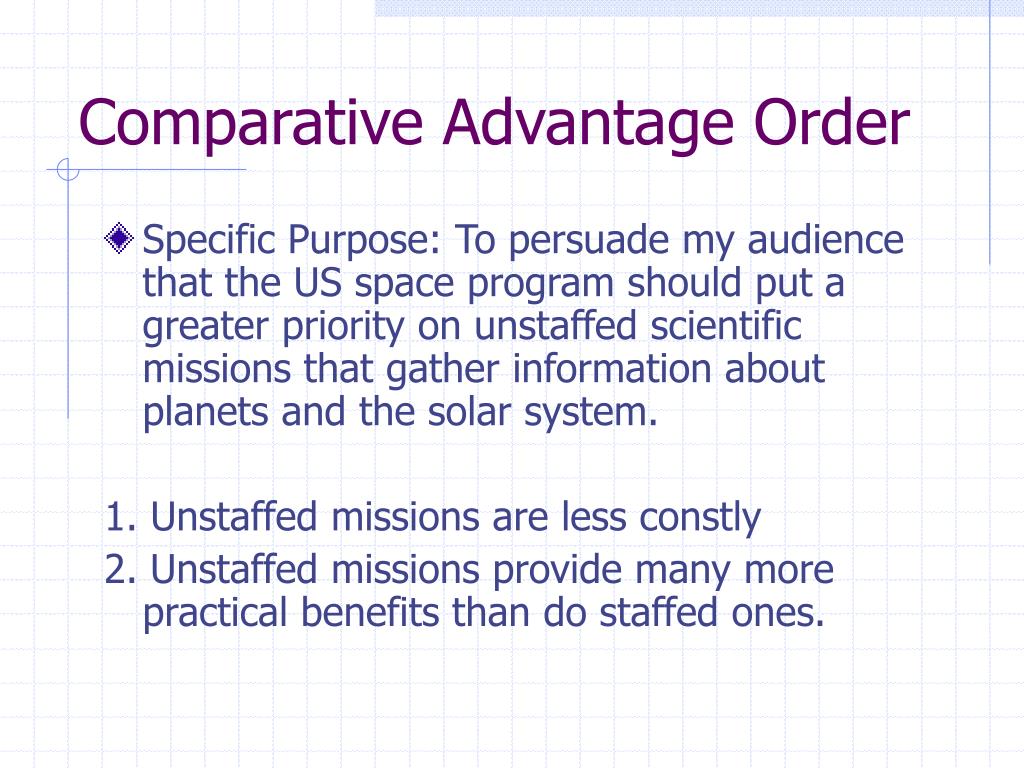 Comparative Advantage Order

Specific Purpose: To persuade my audience that the US space program should put a greater priority on unstaffed scientific missions that gather information about planets and the solar system.

1. Unstaffed missions are less constly
2. Unstaffed missions provide many more practical benefits than do staffed ones.